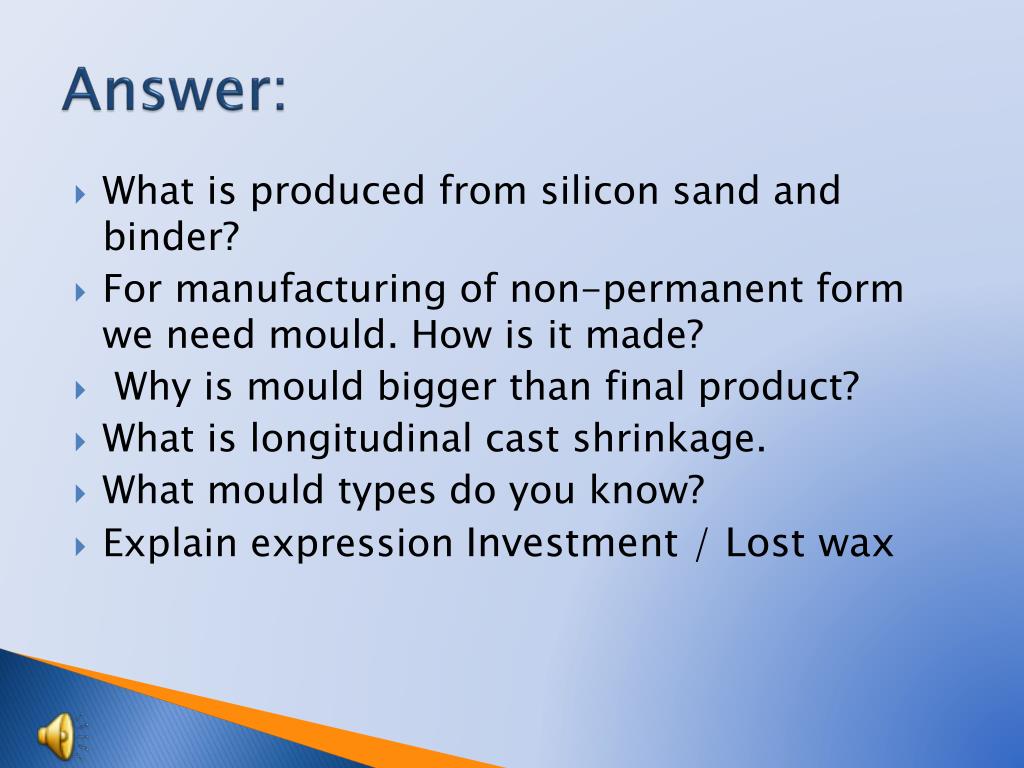 Answer:

What is produced from silicon sand and binder?

For manufacturing of non-permanent form we need mould. How is it made?

Why is mould bigger than final product?

What is longitudinal cast shrinkage.

What mould types do you know?

Explain expression Investment / Lost wax